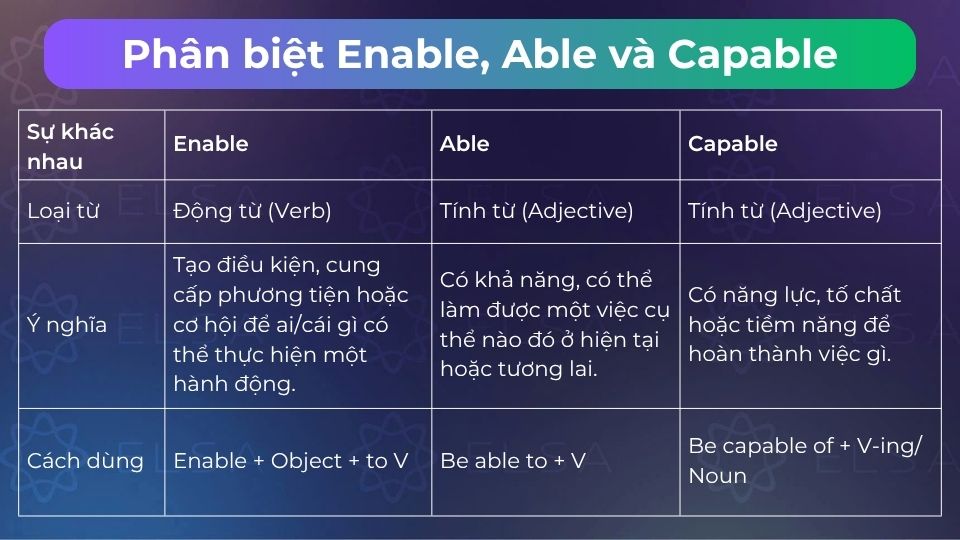 Phân biệt Enable, Able và Capable

| Sự khác nhau | Enable | Able | Capable |
|---|---|---|---|
| Loại từ | Động từ (Verb) | Tính từ (Adjective) | Tính từ (Adjective) |
| Ý nghĩa | Tạo điều kiện, cung cấp phương tiện hoặc cơ hội để ai/cái gì có thể thực hiện một hành động. | Có khả năng, có thể làm được một việc cụ thể nào đó ở hiện tại hoặc tương lai. | Có năng lực, tố chất hoặc tiềm năng để hoàn thành việc gì. |
| Cách dùng | Enable + Object + to V | Be able to + V | Be capable of + V-ing/ Noun |